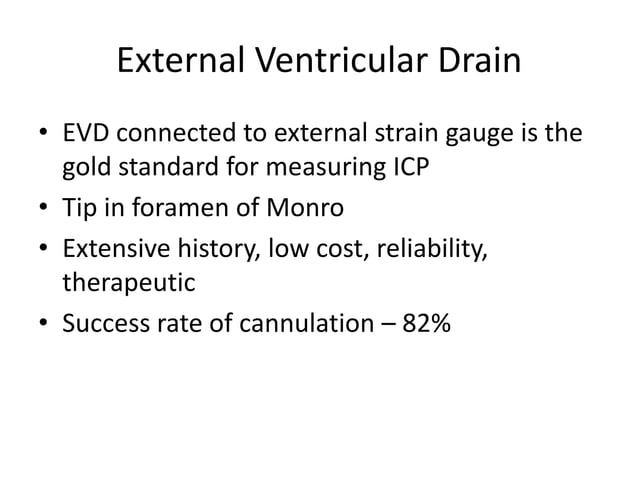 External Ventricular Drain

• EVD connected to external strain gauge is the gold standard for measuring ICP
• Tip in foramen of Monro
• Extensive history, low cost, reliability, therapeutic
• Success rate of cannulation – 82%